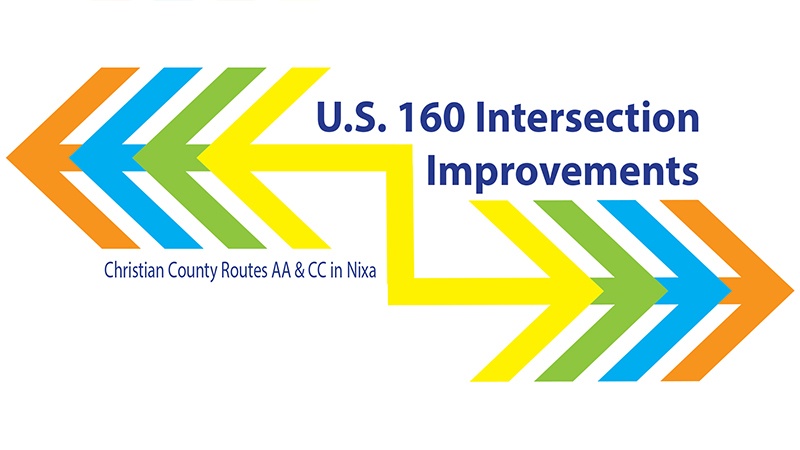 U.S. 160 Intersection Improvements

Christian County Routes AA & CC in Nixa